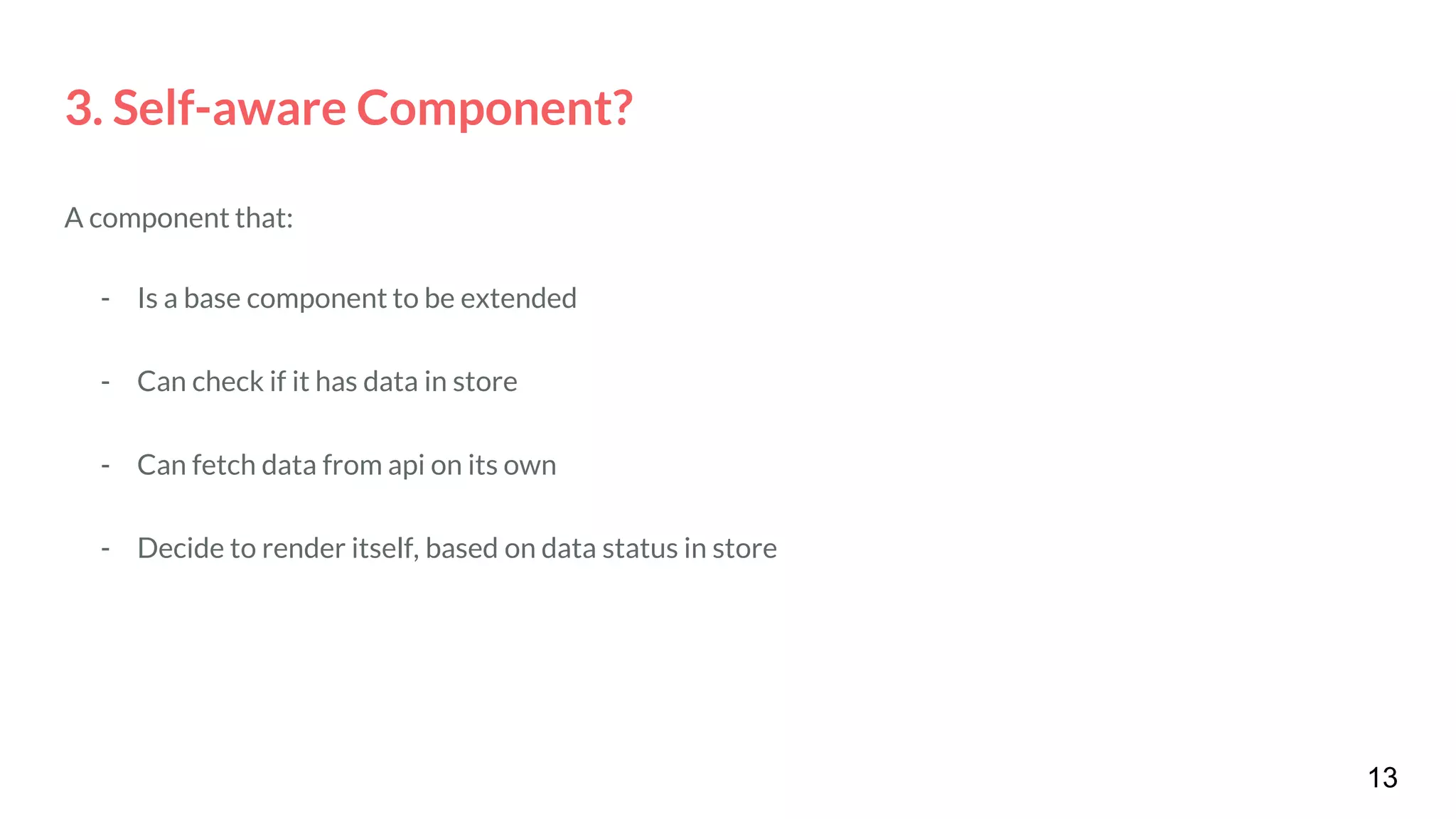 3. Self-aware Component?

A component that:

- Is a base component to be extended

- Can check if it has data in store

- Can fetch data from api on its own

- Decide to render itself, based on data status in store

13